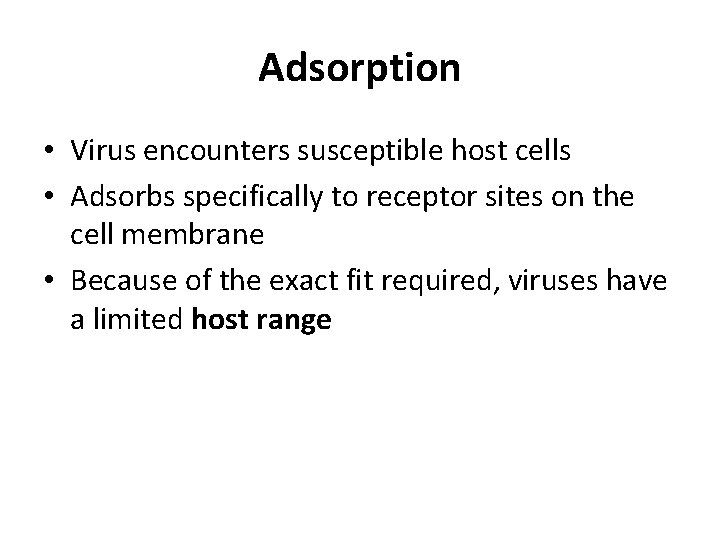 Adsorption

• Virus encounters susceptible host cells
• Adsorbs specifically to receptor sites on the cell membrane
• Because of the exact fit required, viruses have a limited host range